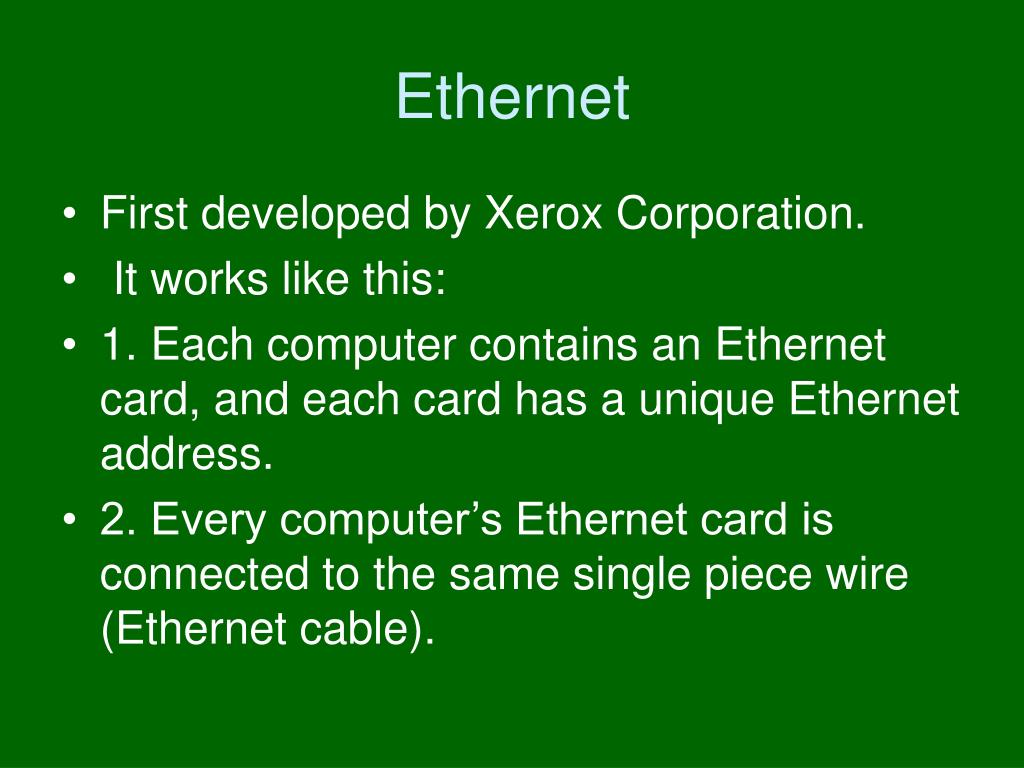 Ethernet

• First developed by Xerox Corporation.
• It works like this:
• 1. Each computer contains an Ethernet card, and each card has a unique Ethernet address.
• 2. Every computer’s Ethernet card is connected to the same single piece wire (Ethernet cable).